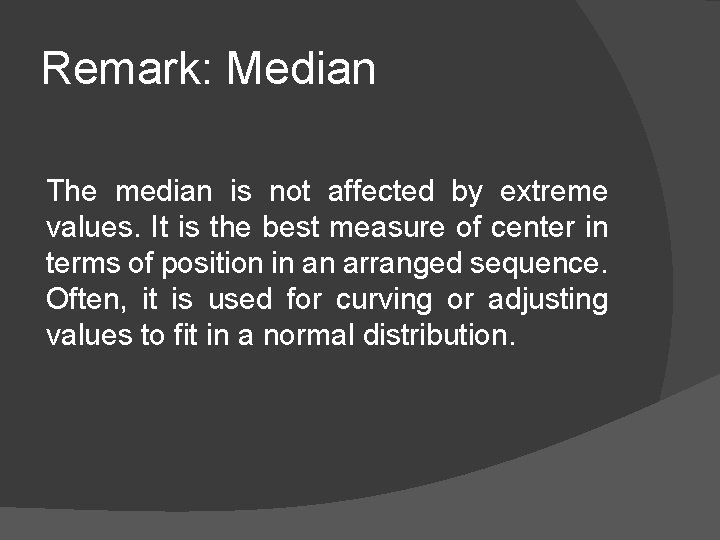 Remark: Median

The median is not affected by extreme values. It is the best measure of center in terms of position in an arranged sequence. Often, it is used for curving or adjusting values to fit in a normal distribution.